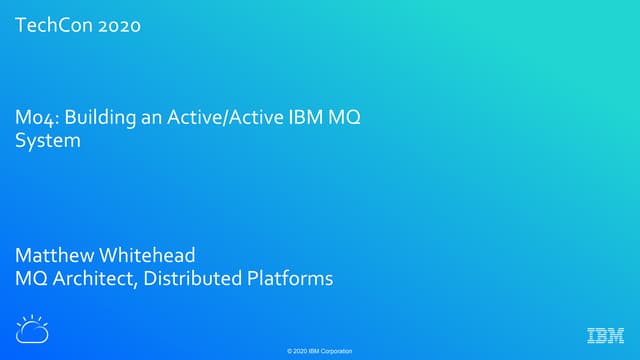 TechCon 2020

M04: Building an Active/Active IBM MQ System

Matthew Whitehead
MQ Architect, Distributed Platforms

© 2020 IBM Corporation

IBM